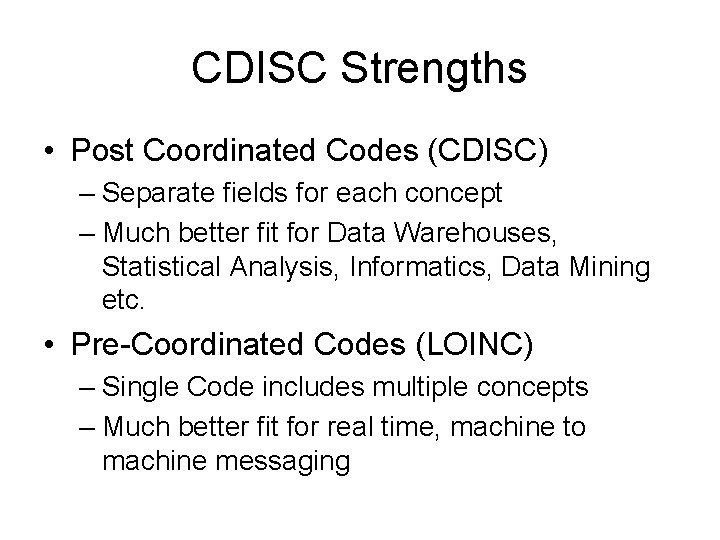 CDISC Strengths

• Post Coordinated Codes (CDISC)
– Separate fields for each concept
– Much better fit for Data Warehouses, Statistical Analysis, Informatics, Data Mining etc.

• Pre-Coordinated Codes (LOINC)
– Single Code includes multiple concepts
– Much better fit for real time, machine to machine messaging